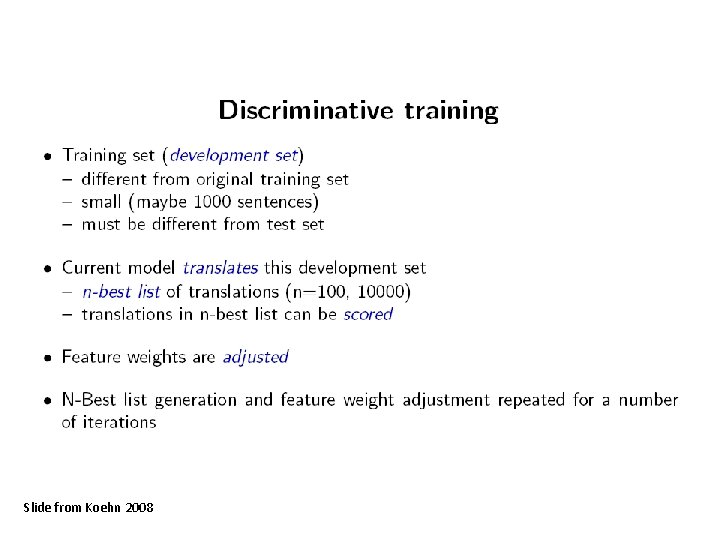 Discriminative training

• Training set (development set)
– different from original training set
– small (maybe 1000 sentences)
– must be different from test set

• Current model translates this development set
– n-best list of translations (n=100, 10000)
– translations in n-best list can be scored

• Feature weights are adjusted

• N-Best list generation and feature weight adjustment repeated for a number of iterations

Slide from Koehn 2008